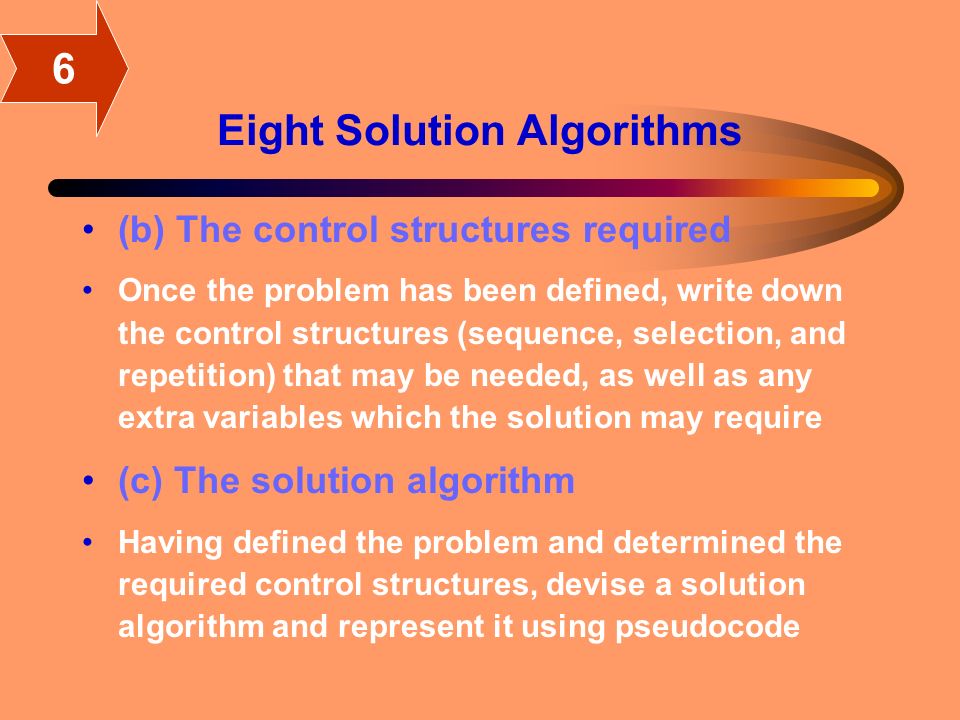 6

Eight Solution Algorithms

• (b) The control structures required

• Once the problem has been defined, write down the control structures (sequence, selection, and repetition) that may be needed, as well as any extra variables which the solution may require

• (c) The solution algorithm

• Having defined the problem and determined the required control structures, devise a solution algorithm and represent it using pseudocode